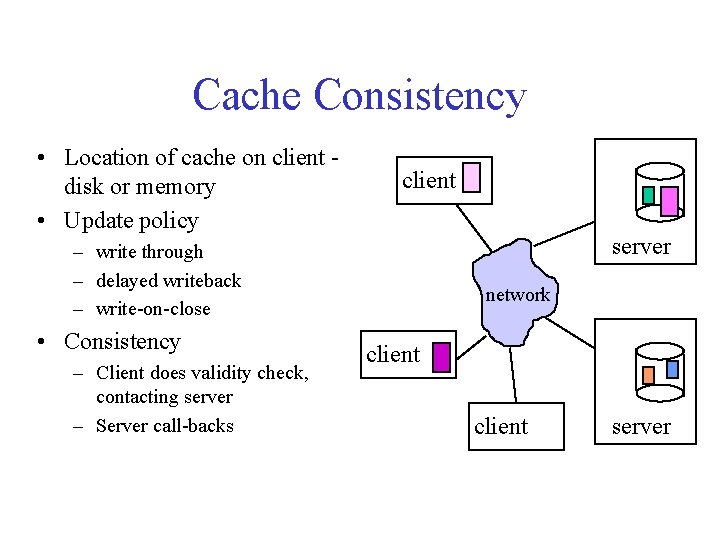 Cache Consistency

• Location of cache on client - disk or memory
• Update policy
– write through
– delayed writeback
– write-on-close
• Consistency
– Client does validity check, contacting server
– Server call-backs

client
server
network
client
client
server